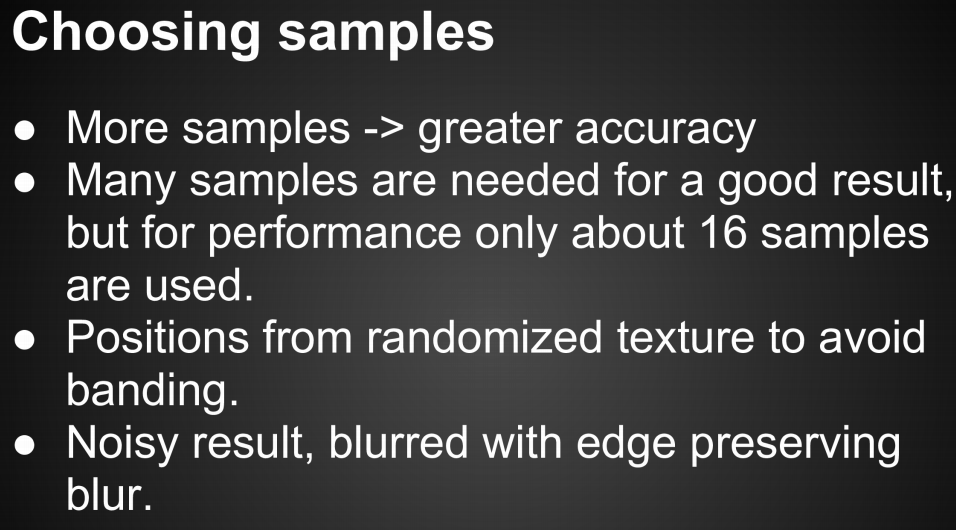 Choosing samples

● More samples -> greater accuracy
● Many samples are needed for a good result, but for performance only about 16 samples are used.
● Positions from randomized texture to avoid banding.
● Noisy result, blurred with edge preserving blur.